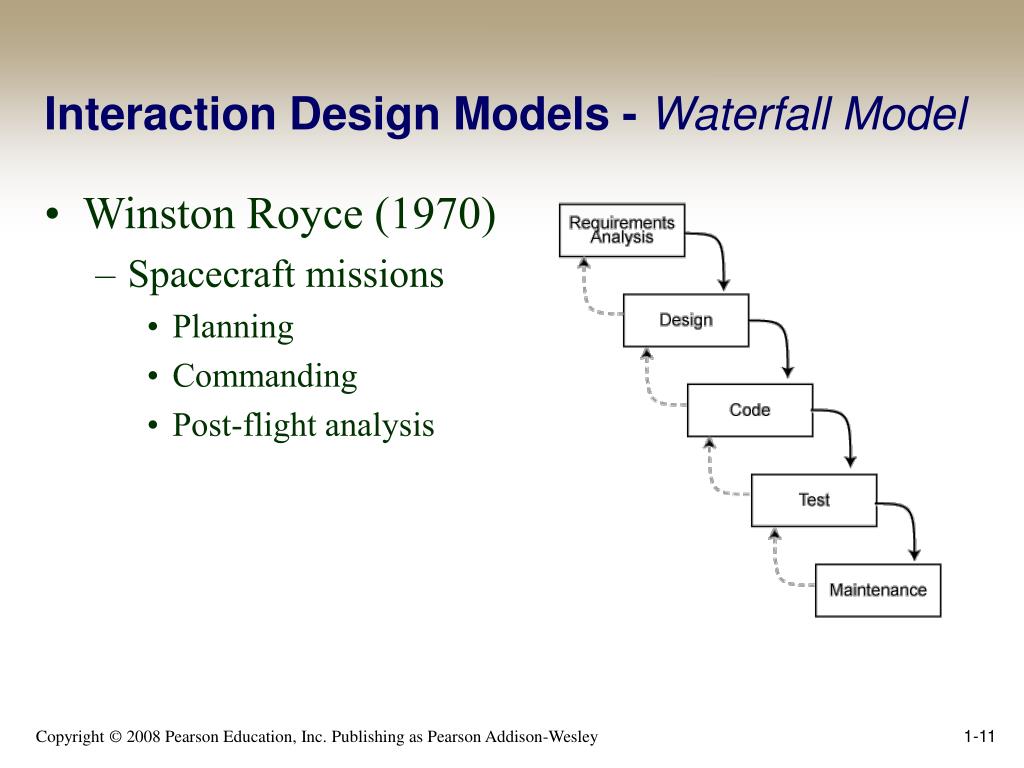 Interaction Design Models - Waterfall Model

• Winston Royce (1970)
– Spacecraft missions
• Planning
• Commanding
• Post-flight analysis

Requirements Analysis

Design

Code

Test

Maintenance

Copyright © 2008 Pearson Education, Inc. Publishing as Pearson Addison-Wesley

1-11